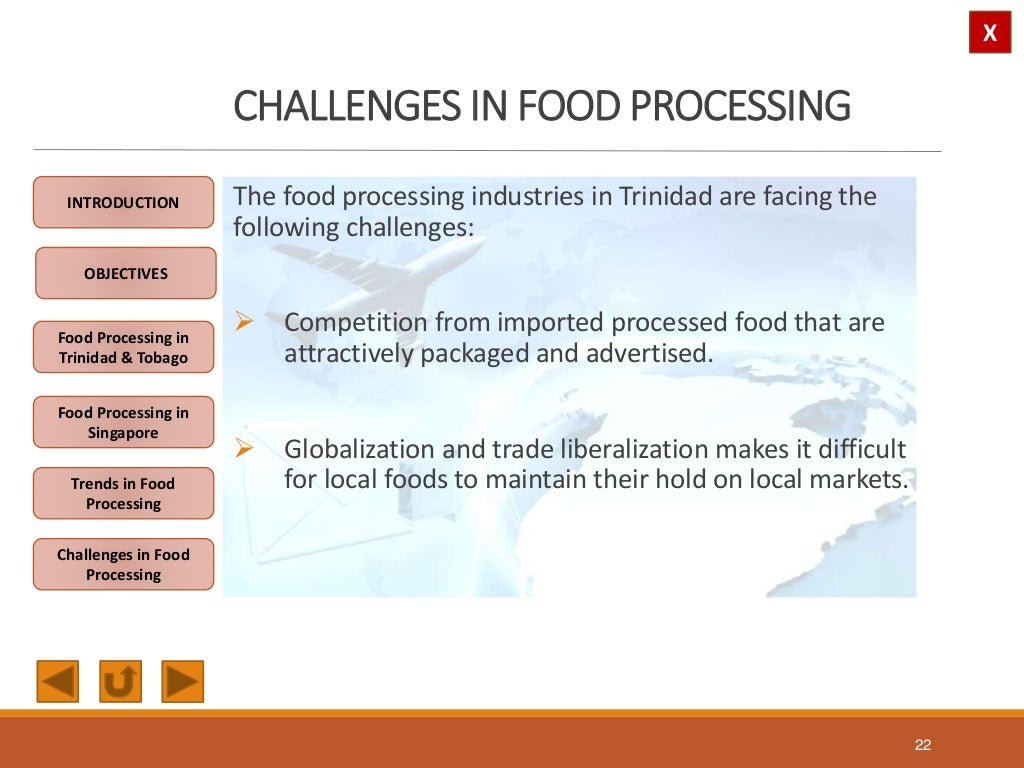 X

CHALLENGES IN FOOD PROCESSING

INTRODUCTION

OBJECTIVES

Food Processing in Trinidad & Tobago

Food Processing in Singapore

Trends in Food Processing

Challenges in Food Processing

The food processing industries in Trinidad are facing the following challenges:

➢ Competition from imported processed food that are attractively packaged and advertised.

➢ Globalization and trade liberalization makes it difficult for local foods to maintain their hold on local markets.

22